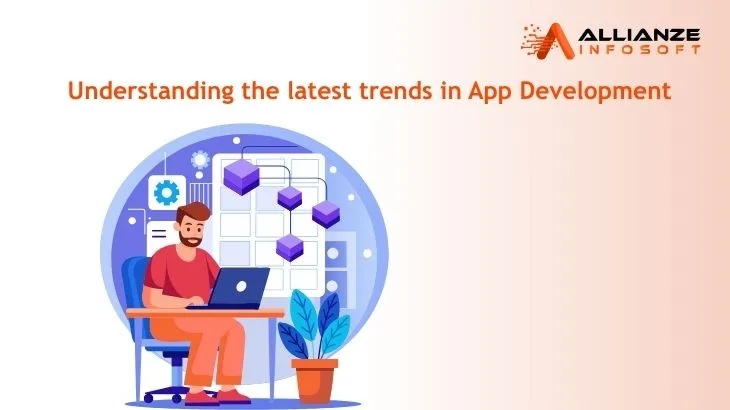 ALLIANZE
INFOSOFT

Understanding the latest trends in App Development